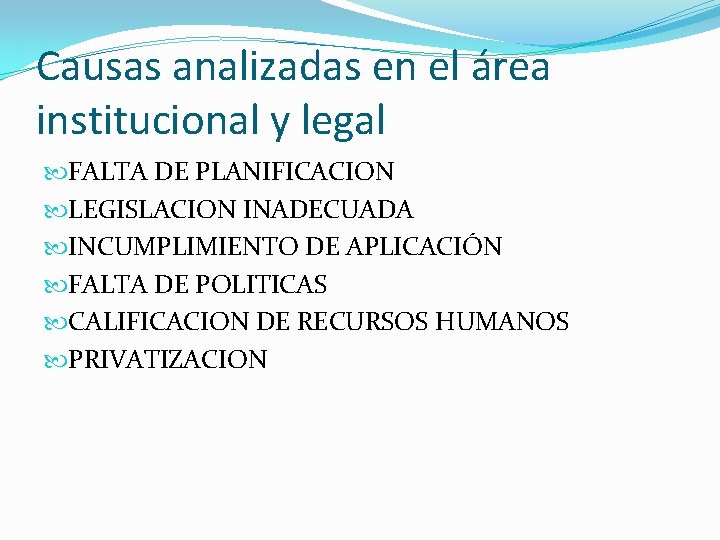 Causas analizadas en el área institucional y legal

FALTA DE PLANIFICACION
LEGISLACION INADECUADA
INCUMPLIMIENTO DE APLICACIÓN
FALTA DE POLITICAS
CALIFICACION DE RECURSOS HUMANOS
PRIVATIZACION